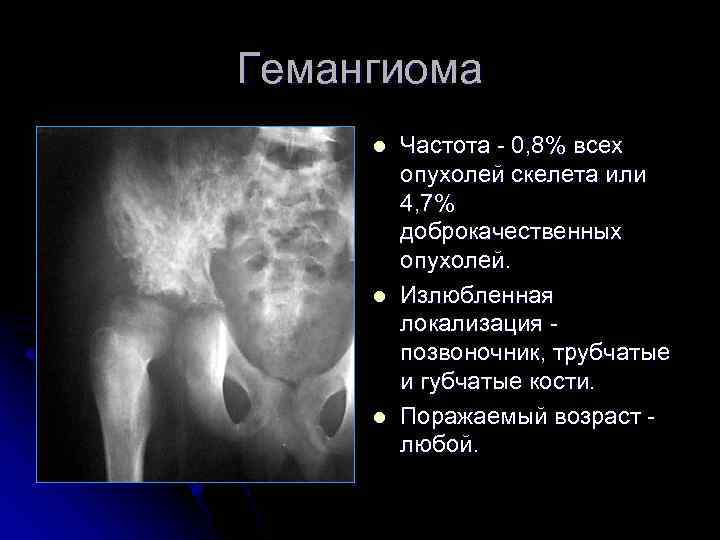 Гемангиома

- Частота - 0,8% всех опухолей скелета или 4,7% доброкачественных опухолей.
- Излюбленная локализация - позвоночник, трубчатые и губчатые кости.
- Поражаемый возраст - любой.